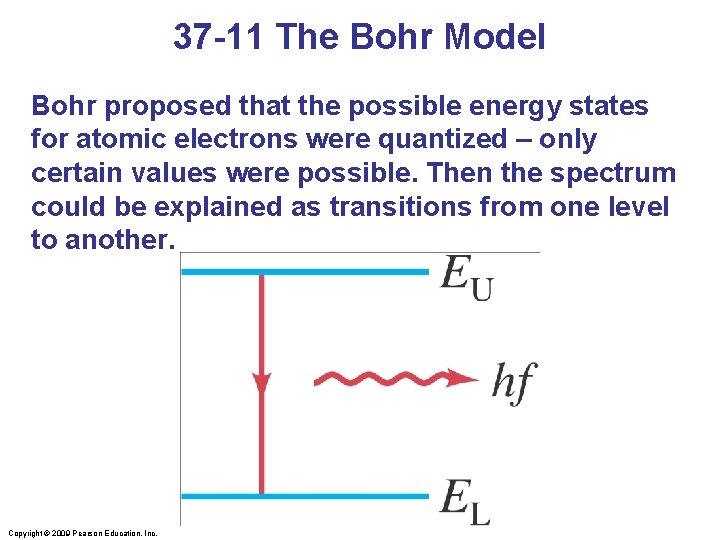 37-11 The Bohr Model

Bohr proposed that the possible energy states for atomic electrons were quantized – only certain values were possible. Then the spectrum could be explained as transitions from one level to another.

$E_U$

$hf$

$E_L$

Copyright © 2009 Pearson Education, Inc.